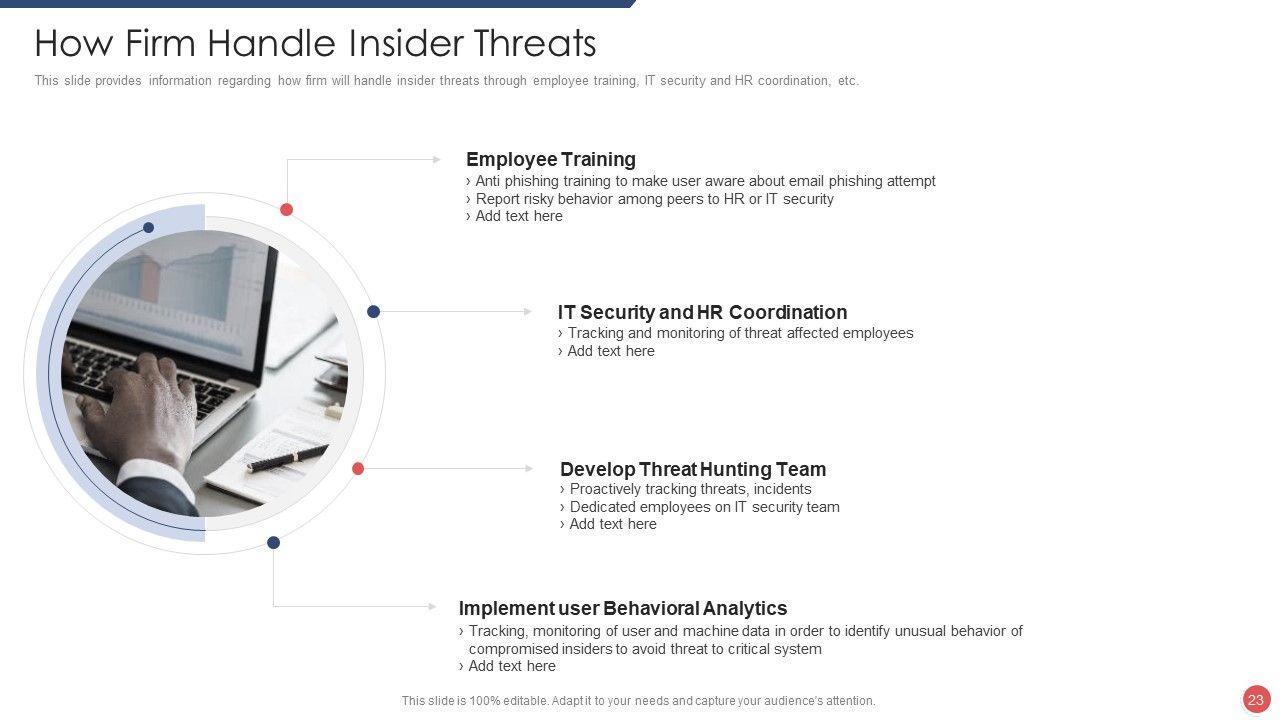 How Firm Handle Insider Threats

This slide provides information regarding how firm will handle insider threats through employee training, IT security and HR coordination, etc.

Employee Training
› Anti phishing training to make user aware about email phishing attempt
› Report risky behavior among peers to HR or IT security
› Add text here

IT Security and HR Coordination
› Tracking and monitoring of threat affected employees
› Add text here

Develop Threat Hunting Team
› Proactively tracking threats, incidents
› Dedicated employees on IT security team
› Add text here

Implement user Behavioral Analytics
› Tracking, monitoring of user and machine data in order to identify unusual behavior of compromised insiders to avoid threat to critical system
› Add text here

This slide is 100% editable. Adapt it to your needs and capture your audience's attention.

23